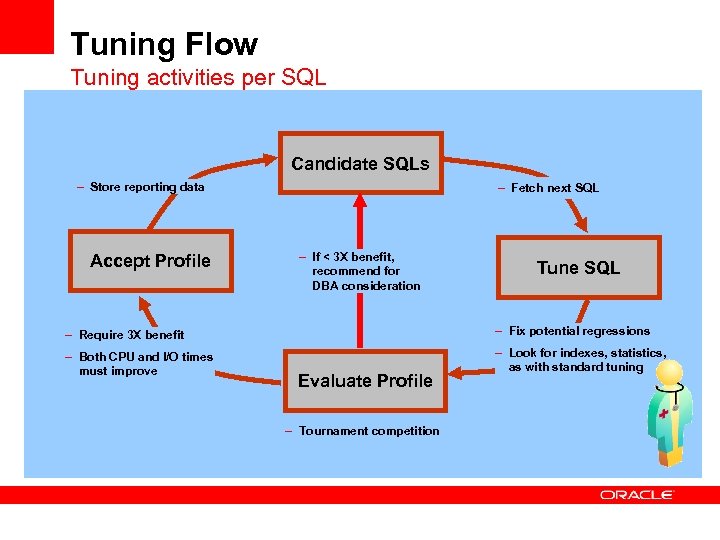 Tuning Flow
Tuning activities per SQL

Candidate SQLs

– Store reporting data

– Fetch next SQL

Accept Profile

– If < 3X benefit, recommend for DBA consideration

Tune SQL

– Require 3X benefit

– Both CPU and I/O times must improve

– Fix potential regressions

– Look for indexes, statistics, as with standard tuning

Evaluate Profile

– Tournament competition

ORACLE